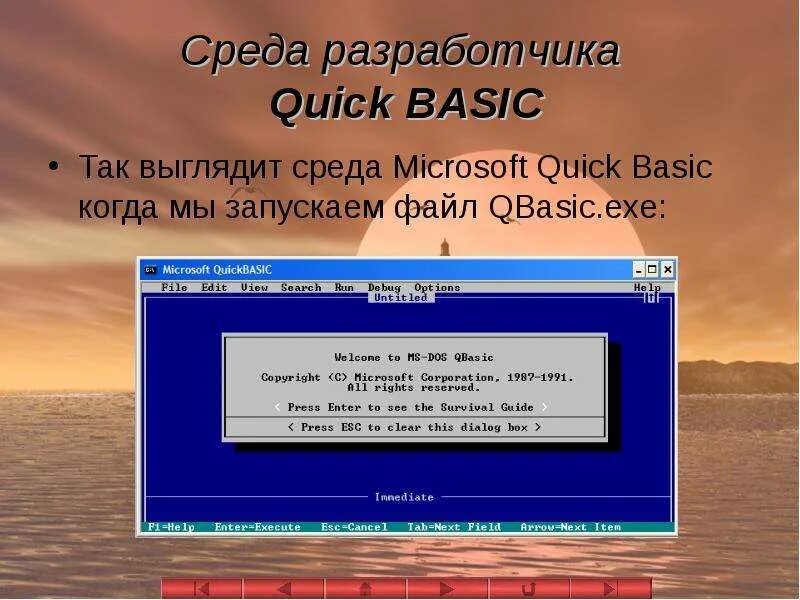 Среда разработчика Quick BASIC

• Так выглядит среда Microsoft Quick Basic когда мы запускаем файл QBasic.exe:

Microsoft QuickBASIC

File Edit View Search Run Debug Options Help

Untitled

Welcome to MS-DOS QBasic

Copyright (C) Microsoft Corporation, 1987-1991. All rights reserved.

< Press Enter to see the Survival Guide >

< Press ESC to clear this dialog box >

Immediate

F1=Help Enter=Execute Esc=Cancel Tab=Next Field Arrow=Next Item